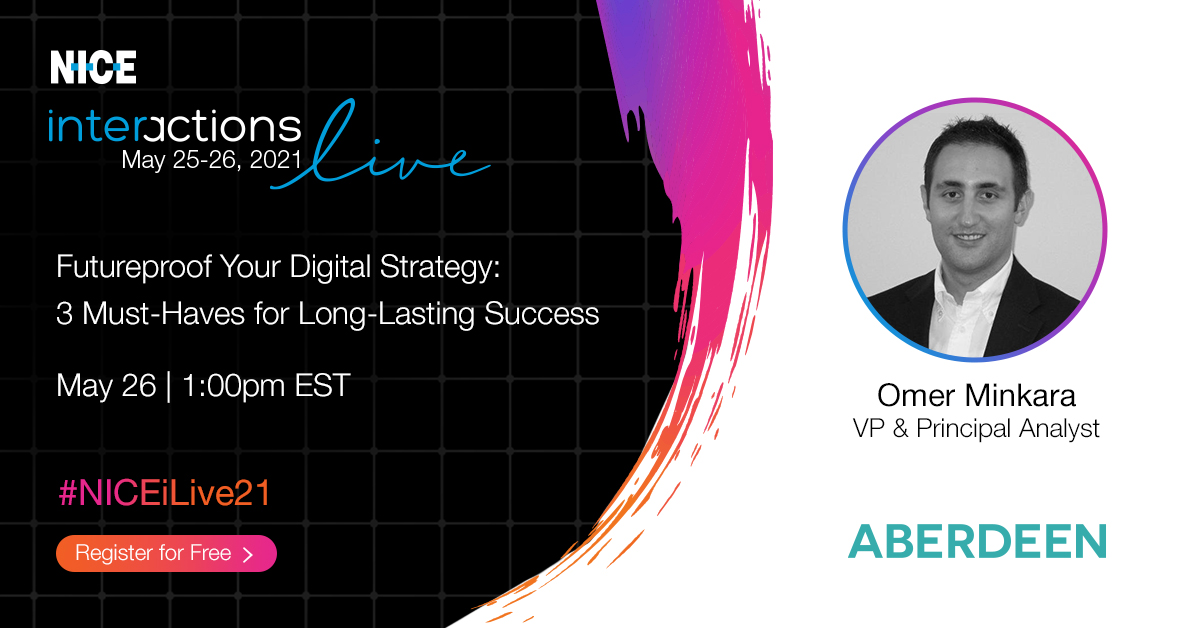 NICE
interactions live
May 25-26, 2021

Futureproof Your Digital Strategy: 3 Must-Haves for Long-Lasting Success

May 26 | 1:00pm EST

#NICEiLive21

Register for Free >

Omer Minkara
VP & Principal Analyst

ABERDEEN